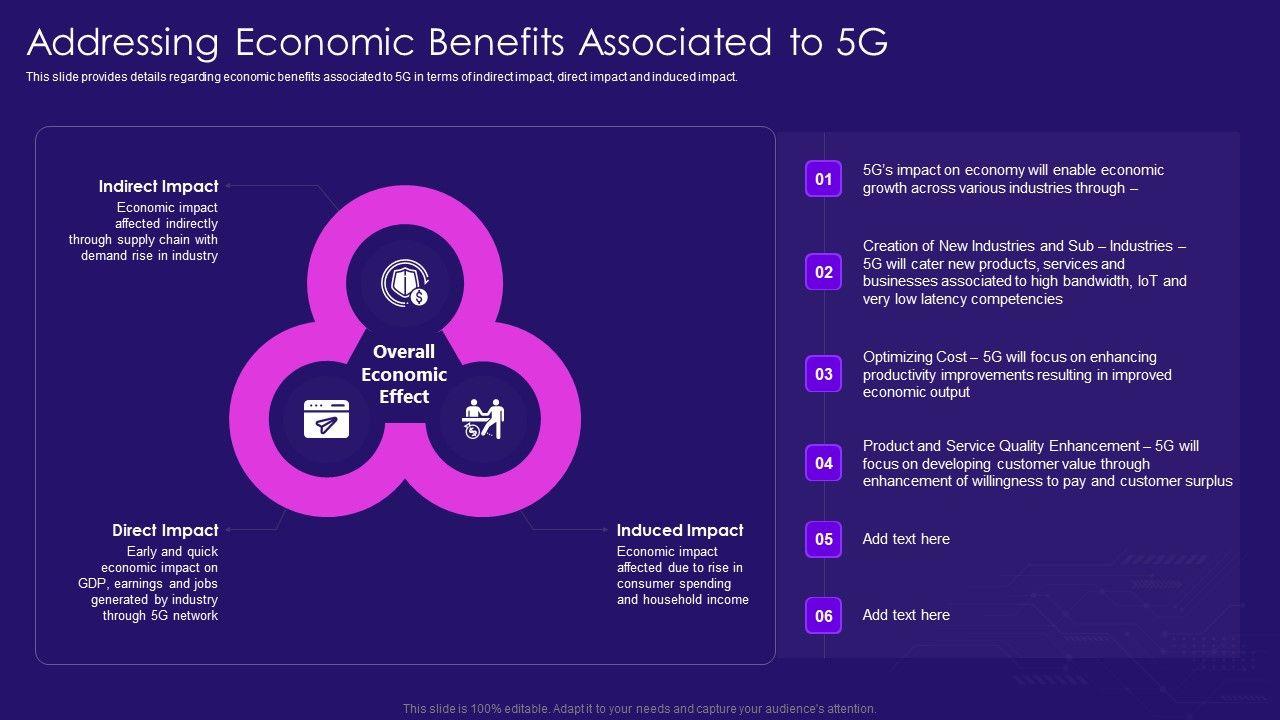 Addressing Economic Benefits Associated to 5G

This slide provides details regarding economic benefits associated to 5G in terms of indirect impact, direct impact and induced impact.

Indirect Impact
Economic impact affected indirectly through supply chain with demand rise in industry

Overall Economic Effect

Direct Impact
Early and quick economic impact on GDP, earnings and jobs generated by industry through 5G network

Induced Impact
Economic impact affected due to rise in consumer spending and household income

01
5G's impact on economy will enable economic growth across various industries through –

02
Creation of New Industries and Sub – Industries – 5G will cater new products, services and businesses associated to high bandwidth, IoT and very low latency competencies

03
Optimizing Cost – 5G will focus on enhancing productivity improvements resulting in improved economic output

04
Product and Service Quality Enhancement – 5G will focus on developing customer value through enhancement of willingness to pay and customer surplus

05
Add text here

06
Add text here

This slide is 100% editable. Adapt it to your needs and capture your audience's attention.